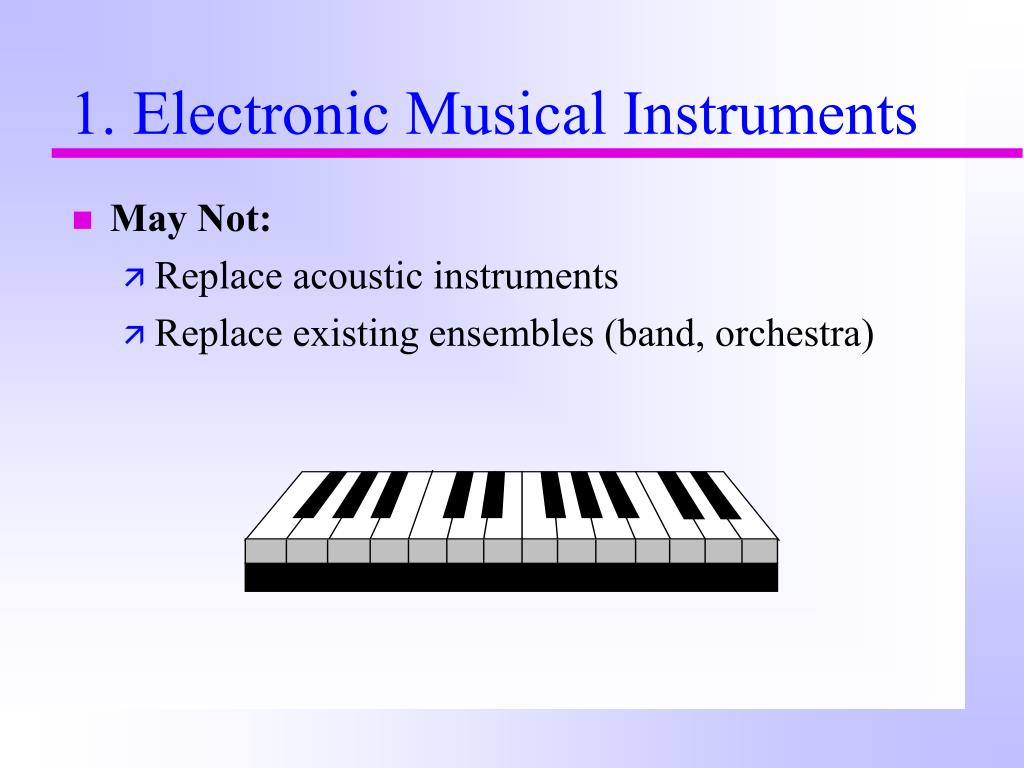 1. Electronic Musical Instruments

May Not:

Replace acoustic instruments

Replace existing ensembles (band, orchestra)